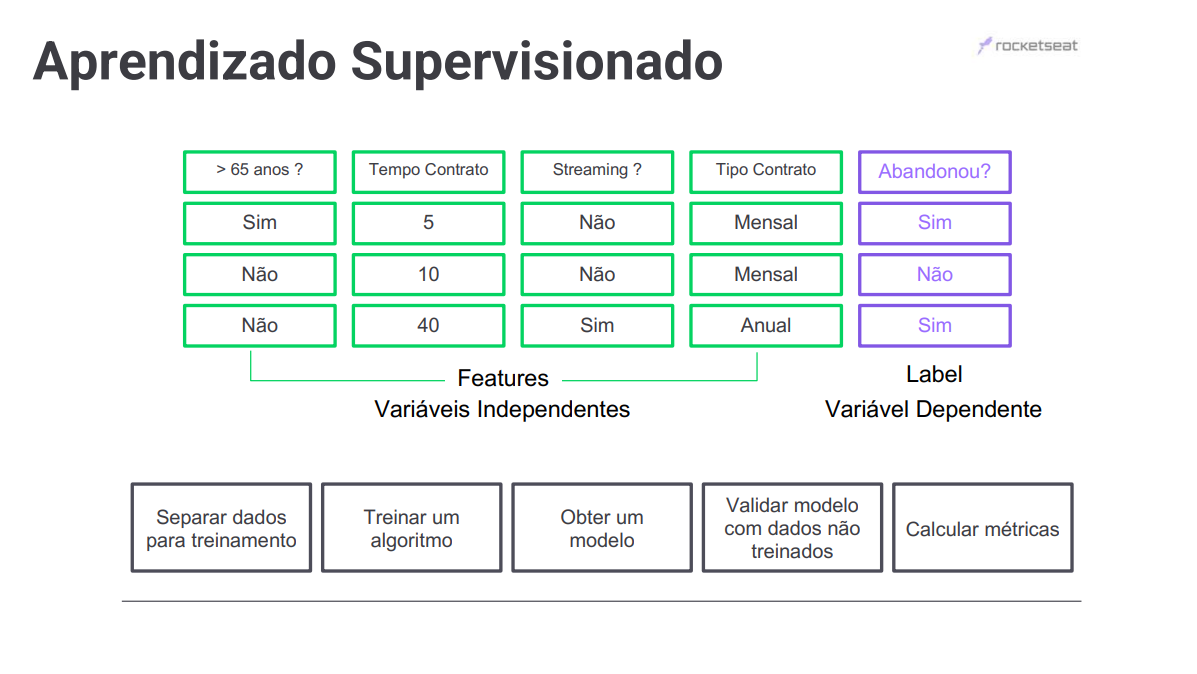 Aprendizado Supervisionado

rocketseat

| > 65 anos ? | Tempo Contrato | Streaming ? | Tipo Contrato | Abandonou? |
|---|---|---|---|---|
| Sim | 5 | Não | Mensal | Sim |
| Não | 10 | Não | Mensal | Não |
| Não | 40 | Sim | Anual | Sim |

Features
Variáveis Independentes

Label
Variável Dependente

Separar dados para treinamento

Treinar um algoritmo

Obter um modelo

Validar modelo com dados não treinados

Calcular métricas